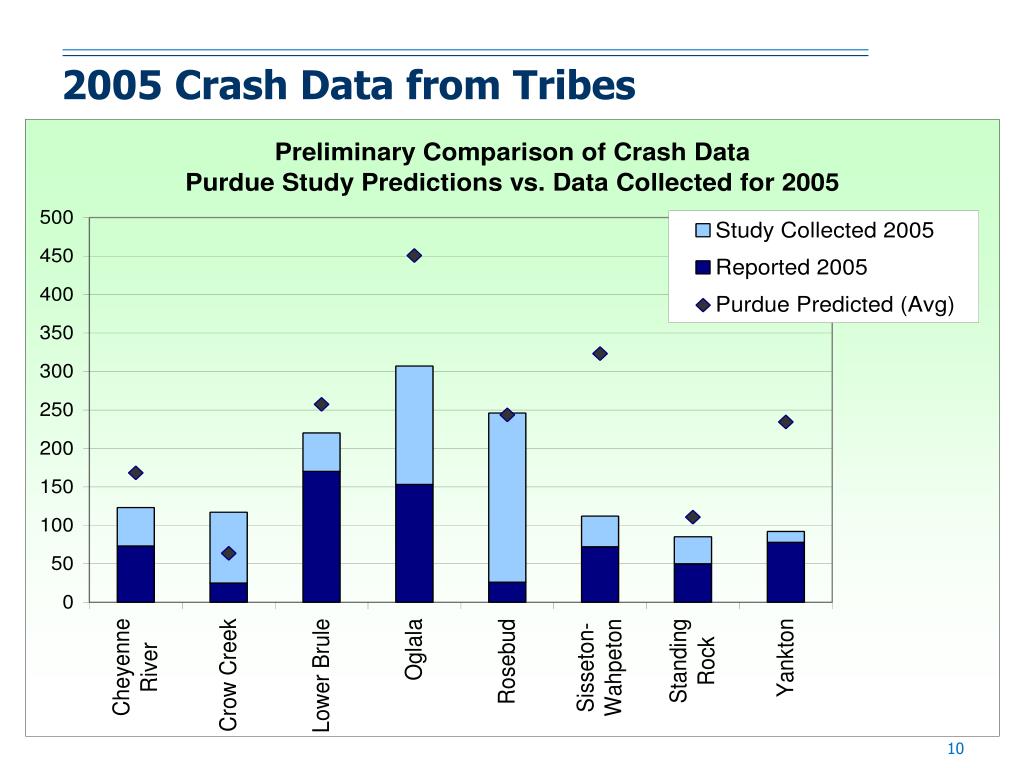 2005 Crash Data from Tribes

Preliminary Comparison of Crash Data
Purdue Study Predictions vs. Data Collected for 2005

500
450
400
350
300
250
200
150
100
50
0

Study Collected 2005
Reported 2005
Purdue Predicted (Avg)

Cheyenne River
Crow Creek
Lower Brule
Oglala
Rosebud
Sisseton-Wahpeton
Standing Rock
Yankton

10